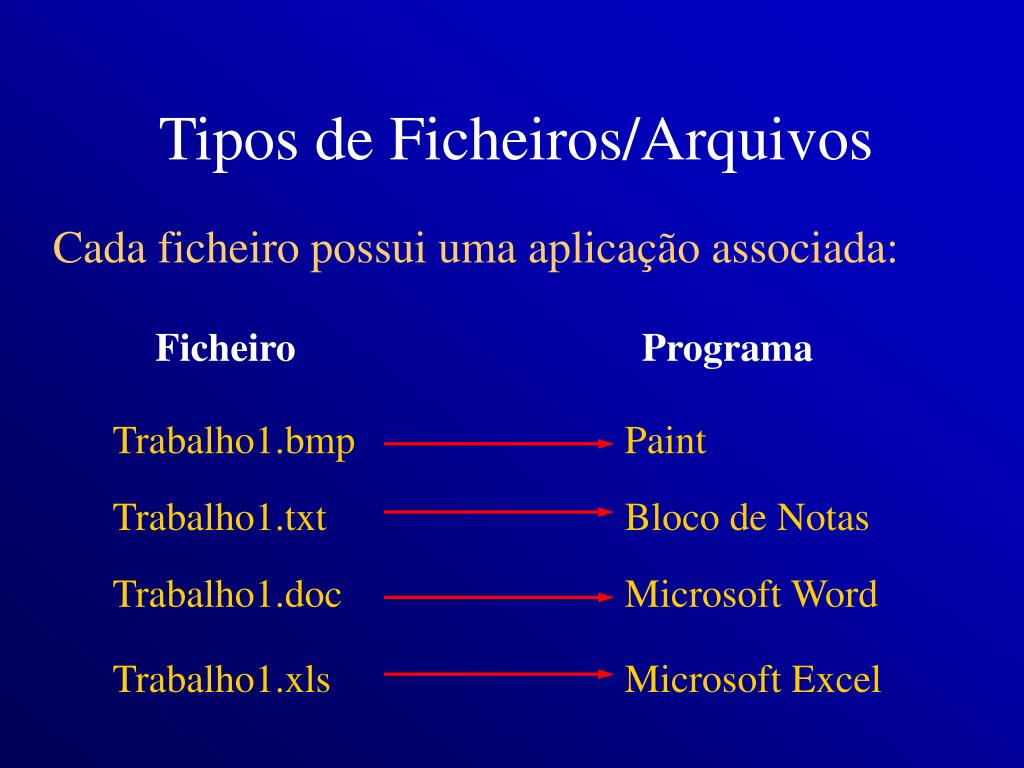 Tipos de Ficheiros/Arquivos

Cada ficheiro possui uma aplicação associada:

| Ficheiro | Programa |
|---|---|
| Trabalho1.bmp | Paint |
| Trabalho1.txt | Bloco de Notas |
| Trabalho1.doc | Microsoft Word |
| Trabalho1.xls | Microsoft Excel |